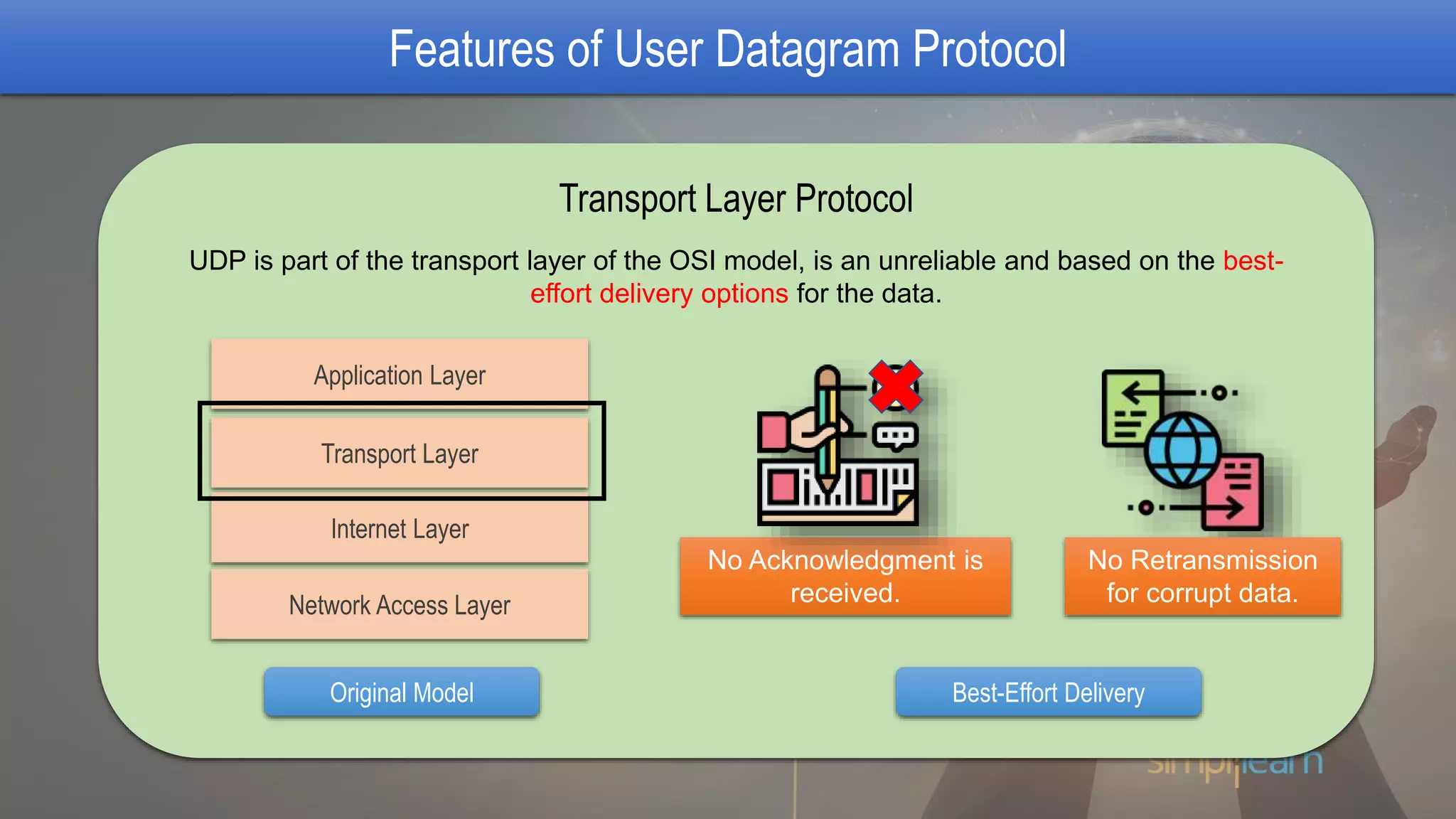 Features of User Datagram Protocol

Transport Layer Protocol

UDP is part of the transport layer of the OSI model, is an unreliable and based on the best-effort delivery options for the data.

Application Layer

Transport Layer

Internet Layer

Network Access Layer

No Acknowledgment is received.

No Retransmission for corrupt data.

Original Model

Best-Effort Delivery

simplilearn